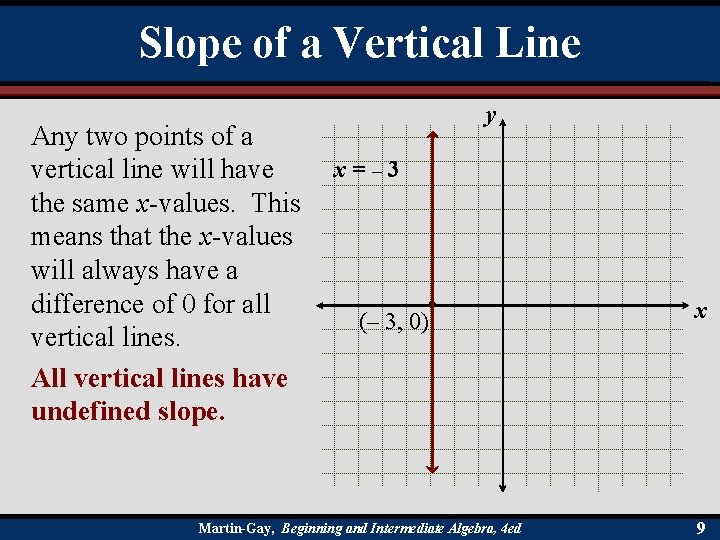 Slope of a Vertical Line

Any two points of a vertical line will have the same $x$-values. This means that the $x$-values will always have a difference of 0 for all vertical lines.

All vertical lines have undefined slope.

$y$

$x = -3$

$(-3, 0)$

$x$

Martin-Gay, Beginning and Intermediate Algebra, 4ed

9